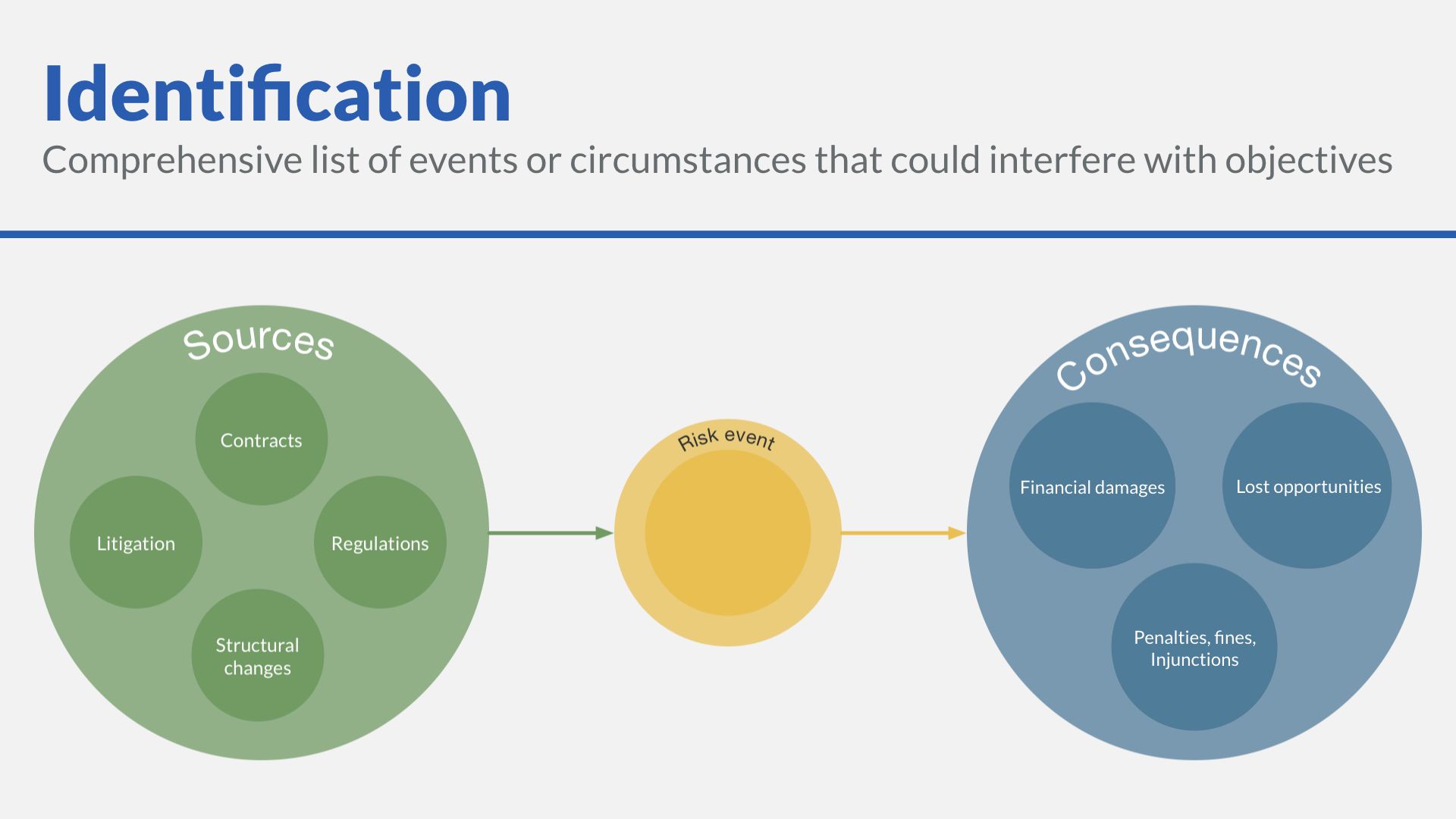 Identification

Comprehensive list of events or circumstances that could interfere with objectives

Sources

Contracts

Litigation

Regulations

Structural changes

Risk event

Consequences

Financial damages

Lost opportunities

Penalties, fines, Injunctions